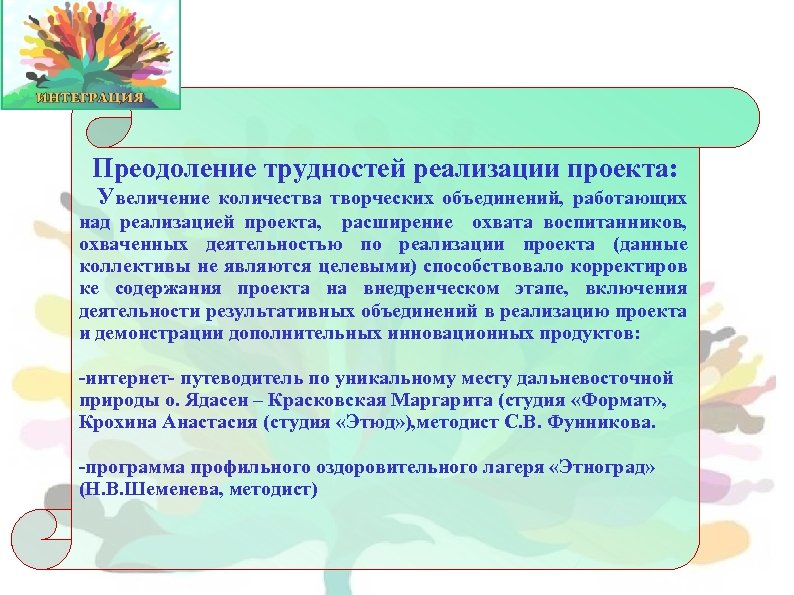 ИНТЕГРАЦИЯ

Преодоление трудностей реализации проекта:

Увеличение количества творческих объединений, работающих над реализацией проекта, расширение охвата воспитанников, охваченных деятельностью по реализации проекта (данные коллективы не являются целевыми) способствовало корректиров ке содержания проекта на внедренческом этапе, включения деятельности результативных объединений в реализацию проекта и демонстрации дополнительных инновационных продуктов:

-интернет- путеводитель по уникальному месту дальневосточной природы о. Ядасен – Красковская Маргарита (студия «Формат», Крохина Анастасия (студия «Этюд»),методист С.В. Фунникова.

-программа профильного оздоровительного лагеря «Этноград» (Н.В.Шеменева, методист)